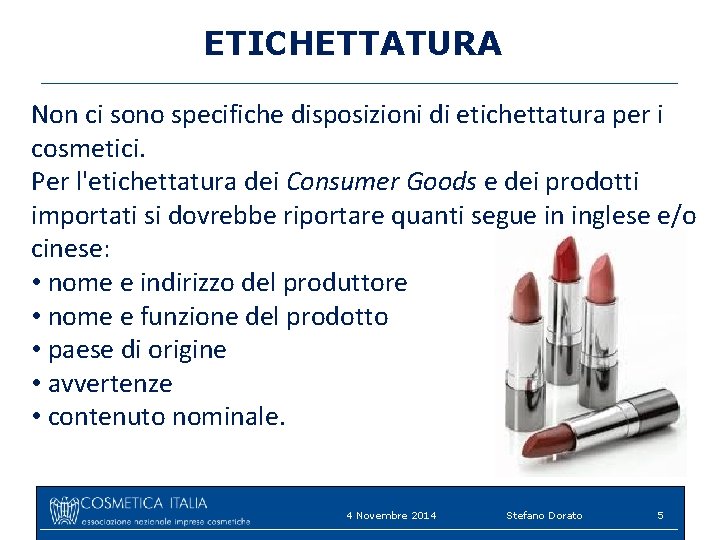 ETICHETTATURA

Non ci sono specifiche disposizioni di etichettatura per i cosmetici.
Per l'etichettatura dei Consumer Goods e dei prodotti importati si dovrebbe riportare quanti segue in inglese e/o cinese:
• nome e indirizzo del produttore
• nome e funzione del prodotto
• paese di origine
• avvertenze
• contenuto nominale.

COSMETICA ITALIA
associazione nazionale imprese cosmetiche
4 Novembre 2014
Stefano Dorato
5